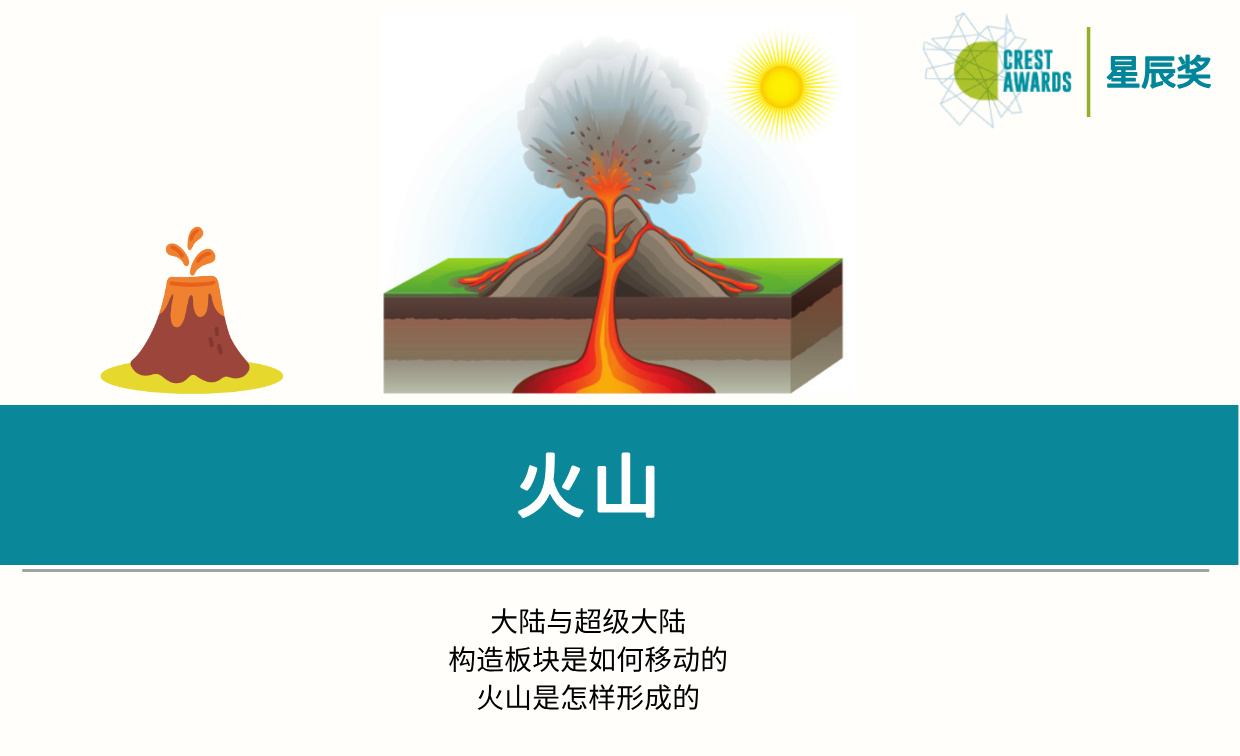 CREST AWARDS
星辰奖

火山

大陆与超级大陆
构造板块是如何移动的
火山是怎样形成的